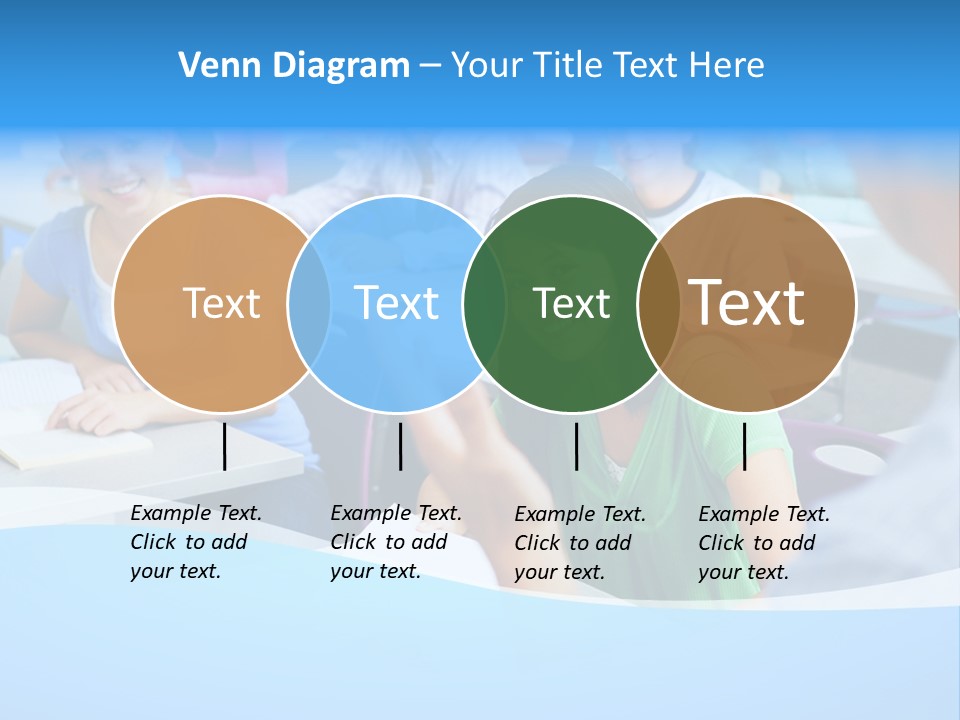 Venn Diagram – Your Title Text Here

Text

Text

Text

Text

Example Text. Click to add your text.

Example Text. Click to add your text.

Example Text. Click to add your text.

Example Text. Click to add your text.